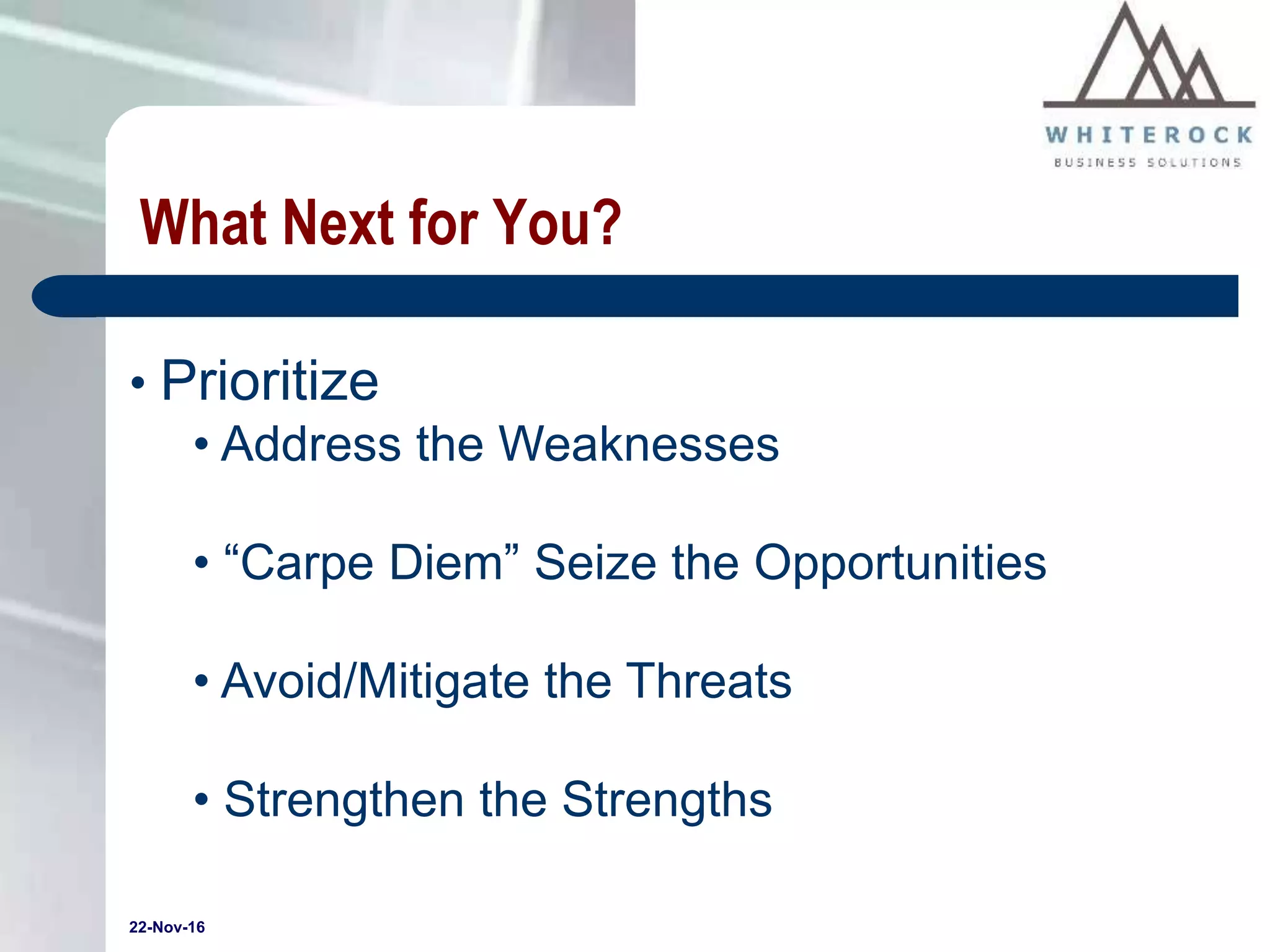 WHITEROCK
BUSINESS SOLUTIONS

What Next for You?

• Prioritize
• Address the Weaknesses
• “Carpe Diem” Seize the Opportunities
• Avoid/Mitigate the Threats
• Strengthen the Strengths

22-Nov-16